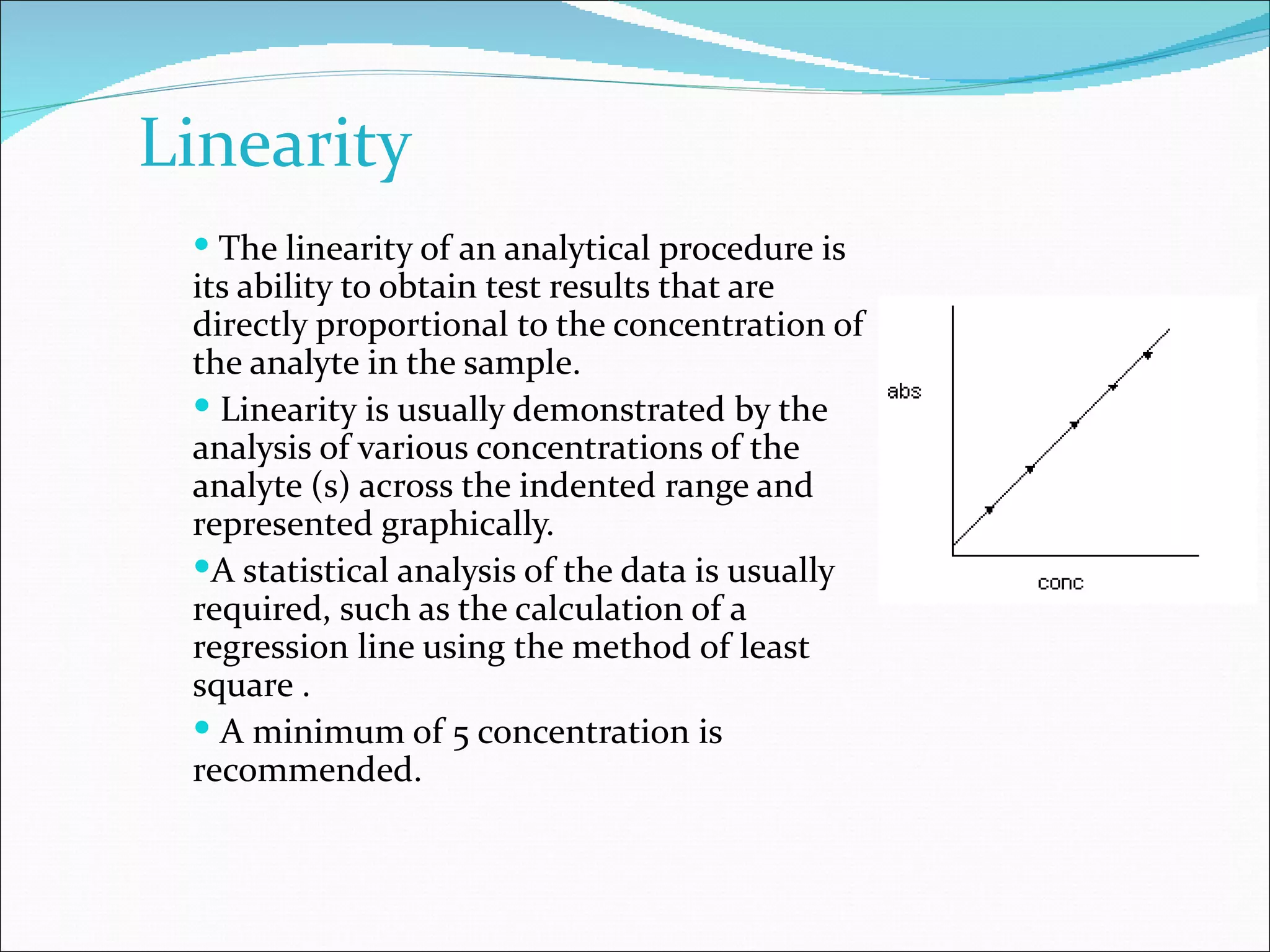 Linearity

• The linearity of an analytical procedure is its ability to obtain test results that are directly proportional to the concentration of the analyte in the sample.

• Linearity is usually demonstrated by the analysis of various concentrations of the analyte (s) across the indented range and represented graphically.

•A statistical analysis of the data is usually required, such as the calculation of a regression line using the method of least square .

• A minimum of 5 concentration is recommended.

abs

conc